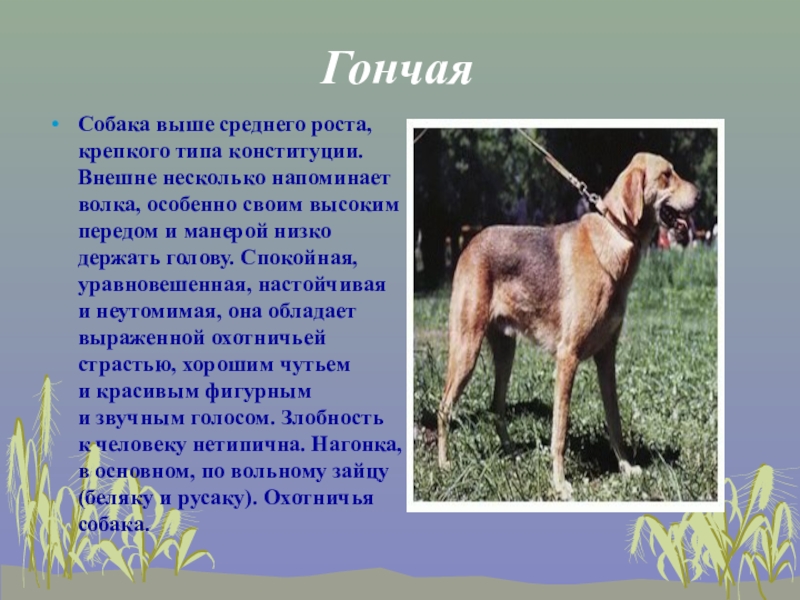 Гончая

• Собака выше среднего роста, крепкого типа конституции. Внешне несколько напоминает волка, особенно своим высоким передом и манерой низко держать голову. Спокойная, уравновешенная, настойчивая и неутомимая, она обладает выраженной охотничьей страстью, хорошим чутьем и красивым фигурным и звучным голосом. Злобность к человеку нетипична. Нагонка, в основном, по вольному зайцу (беляку и русаку). Охотничья собака.